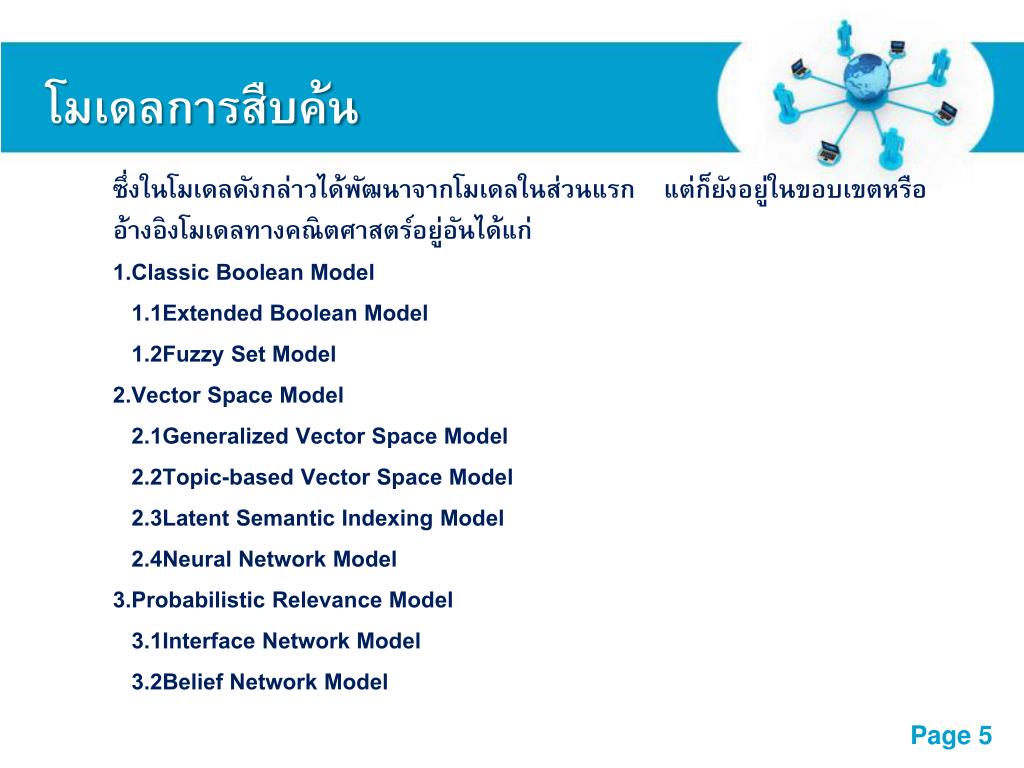 โมเดลการสืบค้น

ซึ่งในโมเดลดังกล่าวได้พัฒนาจากโมเดลในส่วนแรก แต่ก็ยังอยู่ในขอบเขตหรืออ้างอิงโมเดลทางคณิตศาสตร์อยู่อันได้แก่

1.Classic Boolean Model

1.1Extended Boolean Model

1.2Fuzzy Set Model

2.Vector Space Model

2.1Generalized Vector Space Model

2.2Topic-based Vector Space Model

2.3Latent Semantic Indexing Model

2.4Neural Network Model

3.Probabilistic Relevance Model

3.1Interface Network Model

3.2Belief Network Model

Page 5